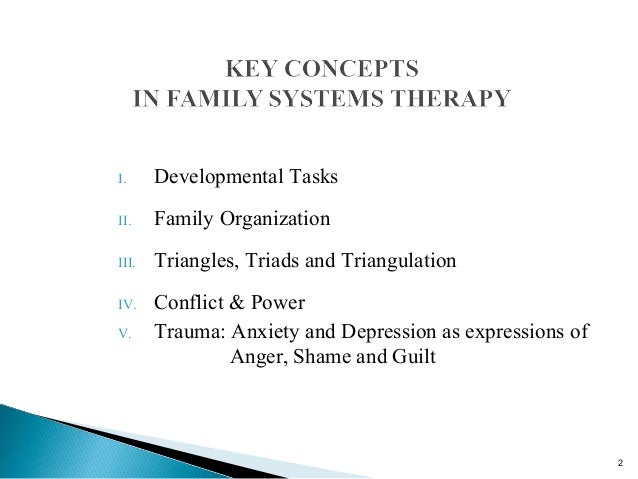 KEY CONCEPTS
IN FAMILY SYSTEMS THERAPY

I. Developmental Tasks

II. Family Organization

III. Triangles, Triads and Triangulation

IV. Conflict & Power

V. Trauma: Anxiety and Depression as expressions of Anger, Shame and Guilt

2